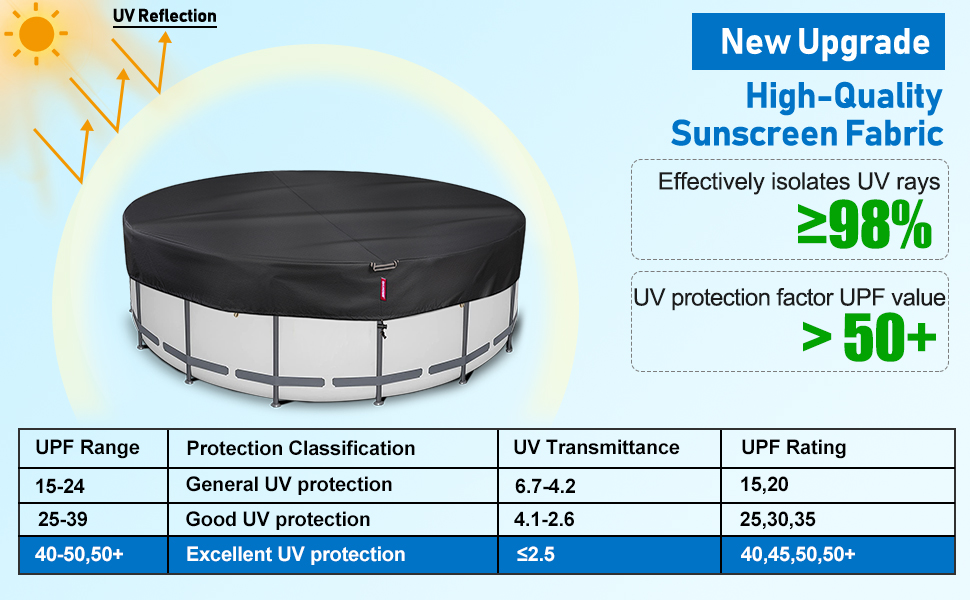 UV Reflection

New Upgrade

High-Quality Sunscreen Fabric

Effectively isolates UV rays
≥98%

UV protection factor UPF value
> 50+

| UPF Range | Protection Classification | UV Transmittance | UPF Rating |
|---|---|---|---|
| 15-24 | General UV protection | 6.7-4.2 | 15,20 |
| 25-39 | Good UV protection | 4.1-2.6 | 25,30,35 |
| 40-50,50+ | Excellent UV protection | ≤2.5 | 40,45,50,50+ |